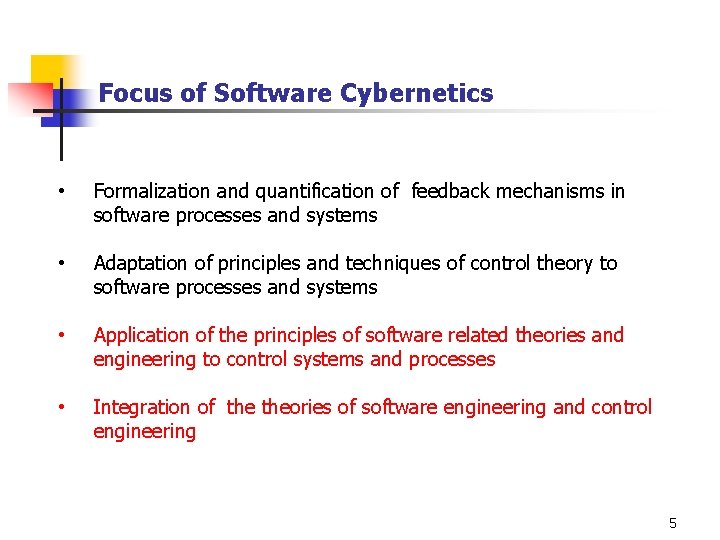 Focus of Software Cybernetics

• Formalization and quantification of feedback mechanisms in software processes and systems

• Adaptation of principles and techniques of control theory to software processes and systems

• Application of the principles of software related theories and engineering to control systems and processes

• Integration of the theories of software engineering and control engineering

5